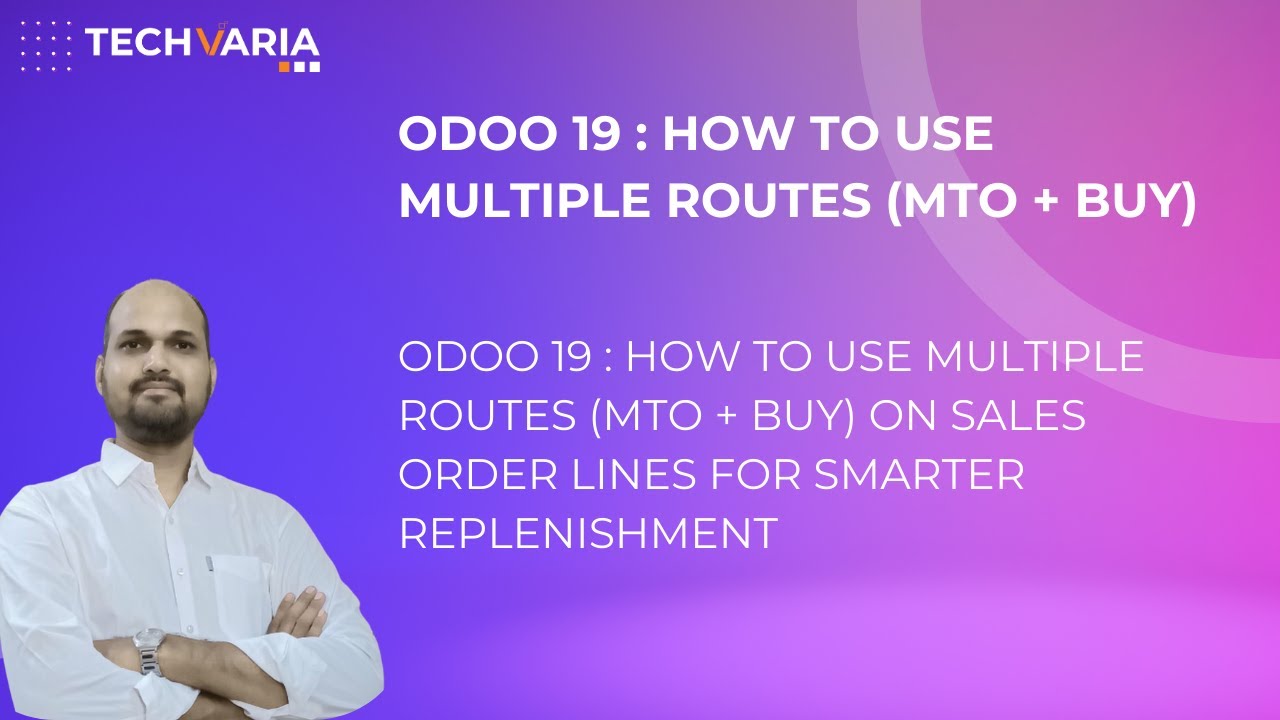 TECHVARIA

ODOO 19 : HOW TO USE MULTIPLE ROUTES (MTO + BUY)

ODOO 19 : HOW TO USE MULTIPLE ROUTES (MTO + BUY) ON SALES ORDER LINES FOR SMARTER REPLENISHMENT